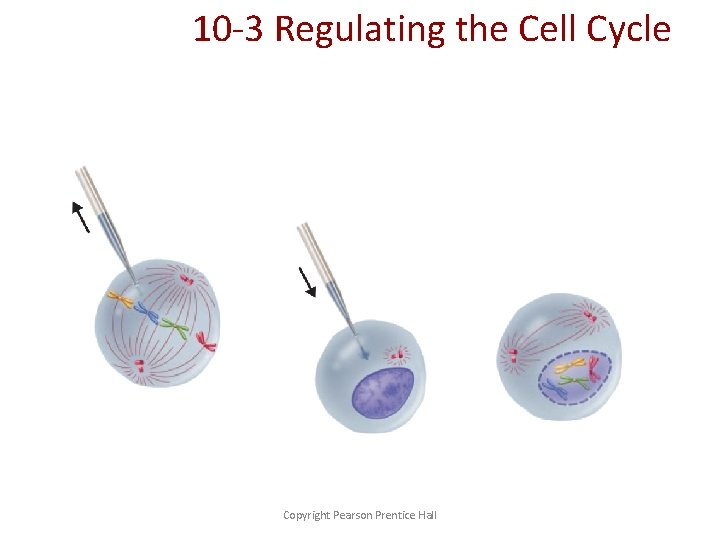 10-3 Regulating the Cell Cycle

Copyright Pearson Prentice Hall